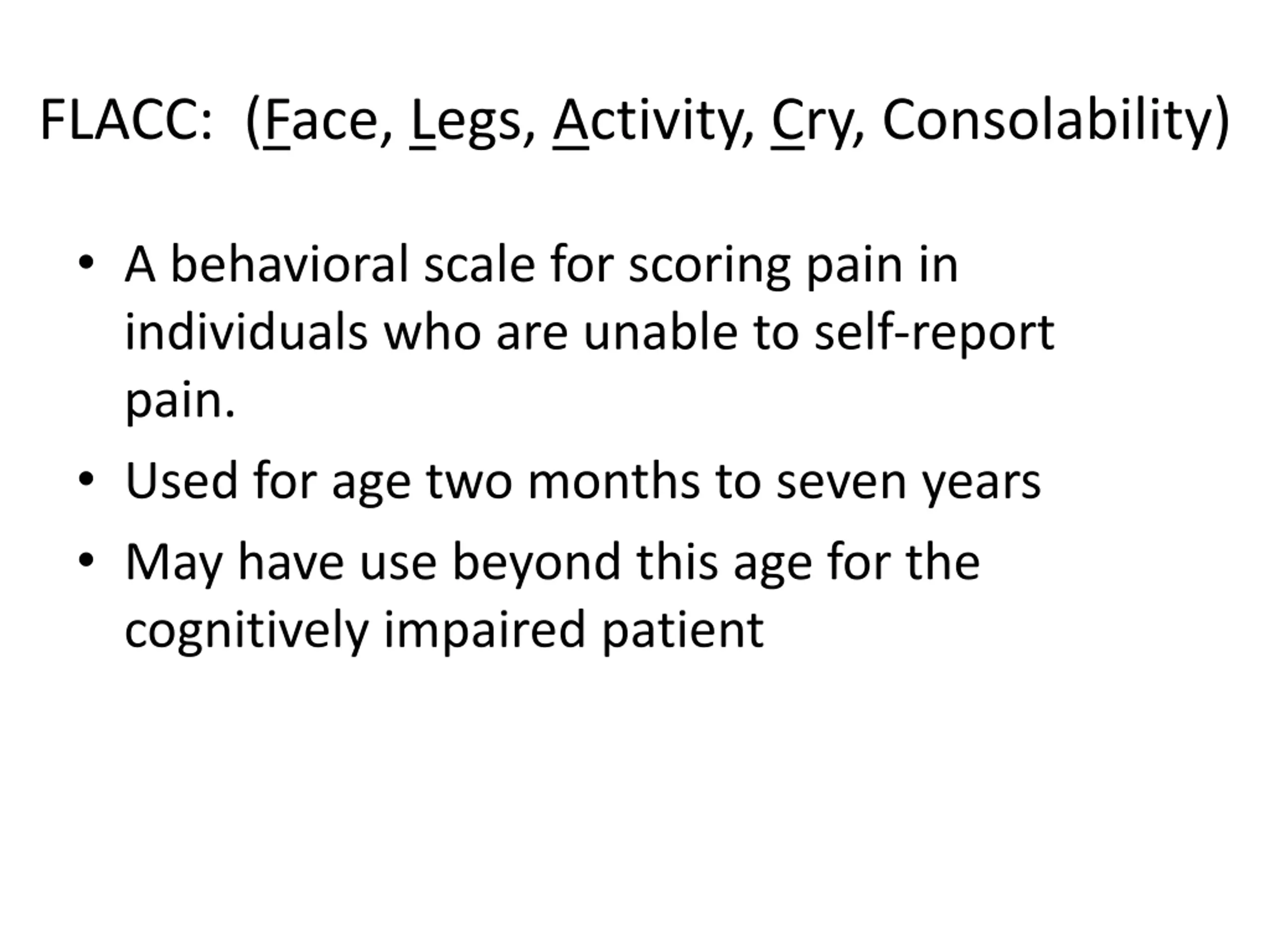 FLACC: (Face, Legs, Activity, Cry, Consolability)

• A behavioral scale for scoring pain in individuals who are unable to self-report pain.

• Used for age two months to seven years

• May have use beyond this age for the cognitively impaired patient